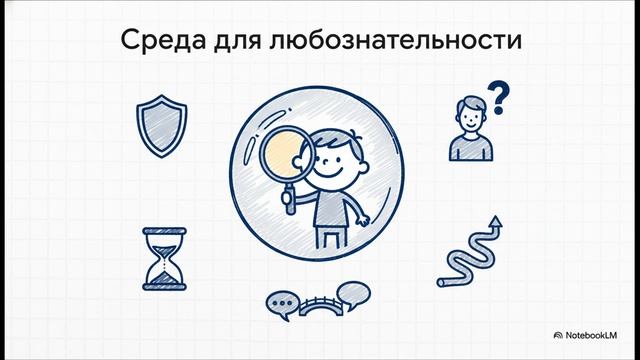 Среда для любознательности

?

NotebookLM